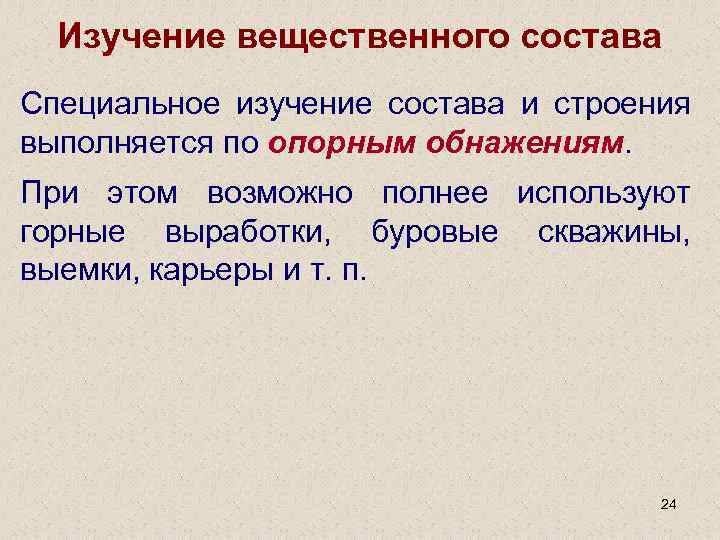 Изучение вещественного состава

Специальное изучение состава и строения выполняется по опорным обнажениям.

При этом возможно полнее используют горные выработки, буровые скважины, выемки, карьеры и т. п.

24